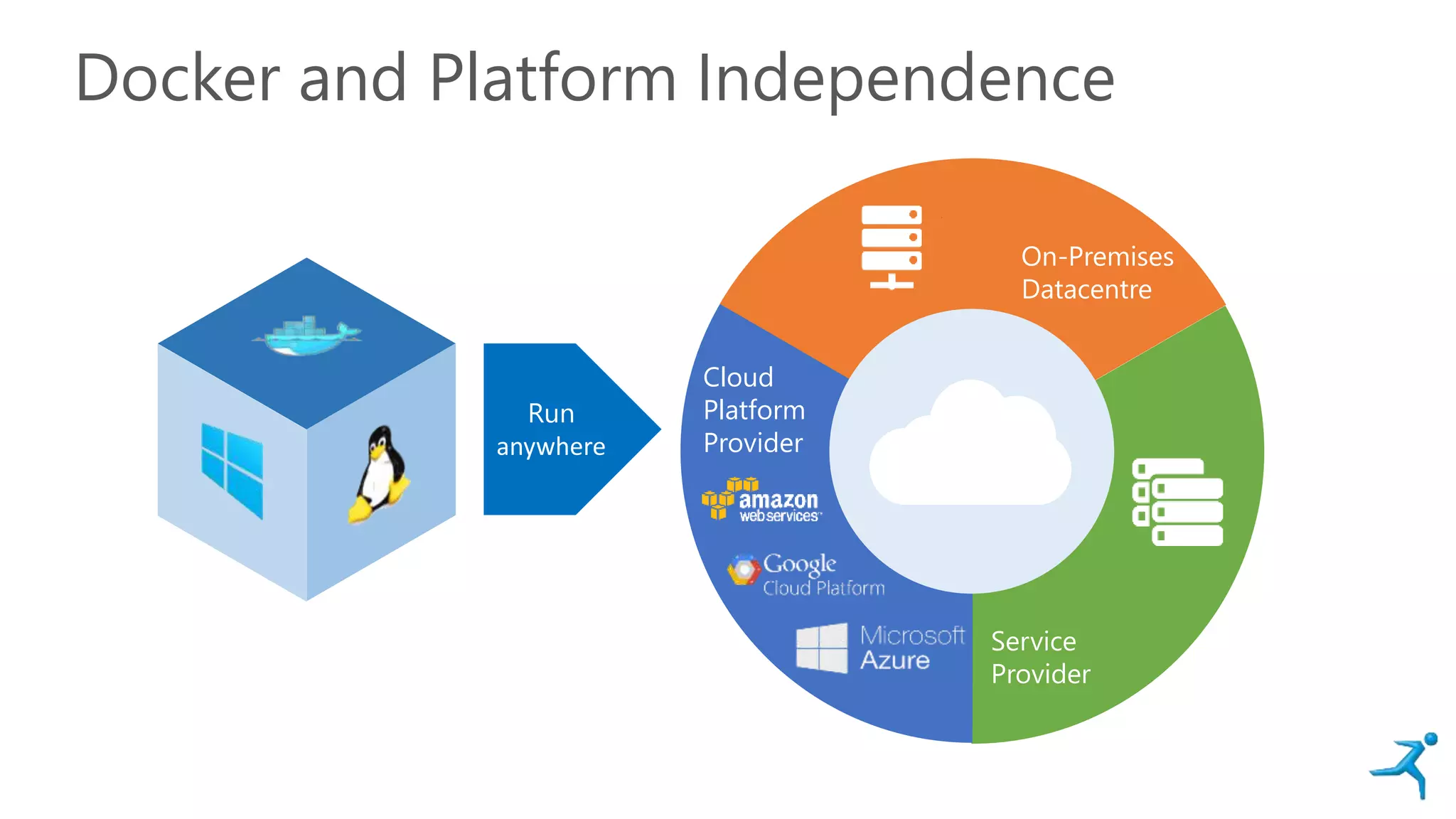 Docker and Platform Independence

Run anywhere

On-Premises Datacentre

Cloud Platform Provider

amazon web services

Google Cloud Platform

Microsoft Azure

Service Provider